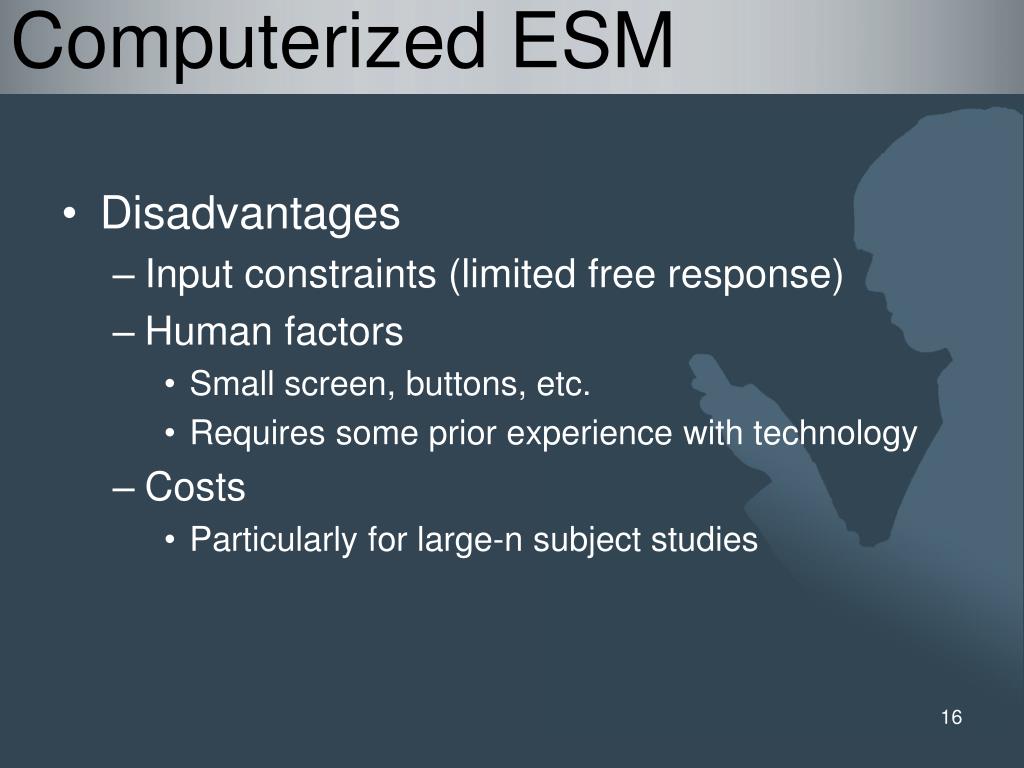 Computerized ESM

• Disadvantages
– Input constraints (limited free response)
– Human factors
• Small screen, buttons, etc.
• Requires some prior experience with technology
– Costs
• Particularly for large-n subject studies

16